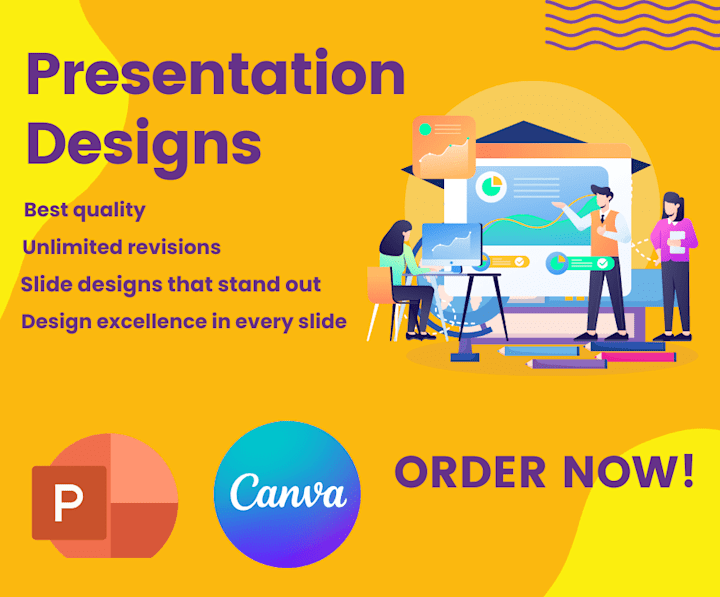 Presentation Designs

Best quality

Unlimited revisions

Slide designs that stand out

Design excellence in every slide

P

Canva

ORDER NOW!